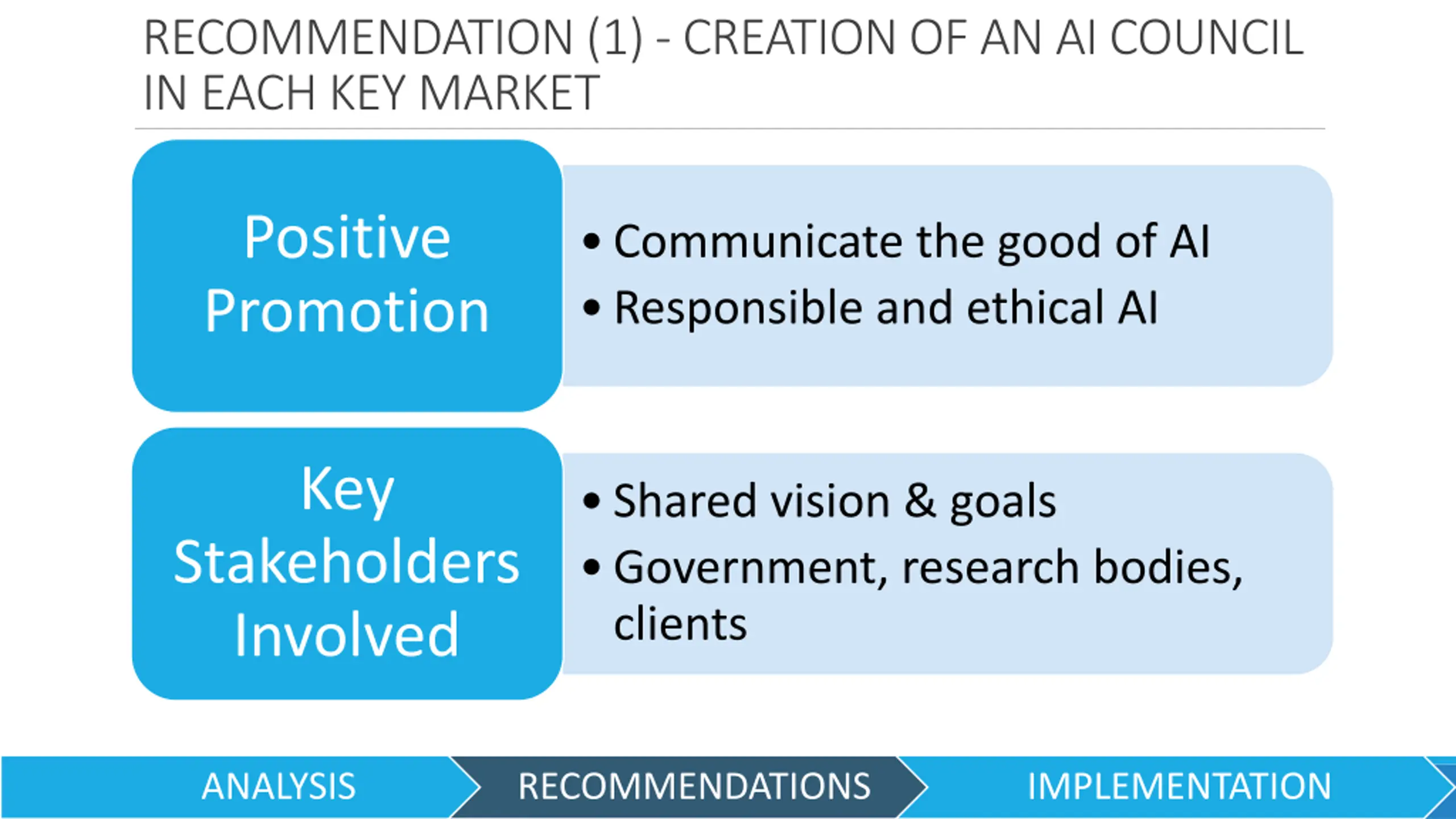 RECOMMENDATION (1) - CREATION OF AN AI COUNCIL IN EACH KEY MARKET

Positive Promotion

• Communicate the good of AI
• Responsible and ethical AI

Key Stakeholders Involved

• Shared vision & goals
• Government, research bodies, clients

ANALYSIS
RECOMMENDATIONS
IMPLEMENTATION